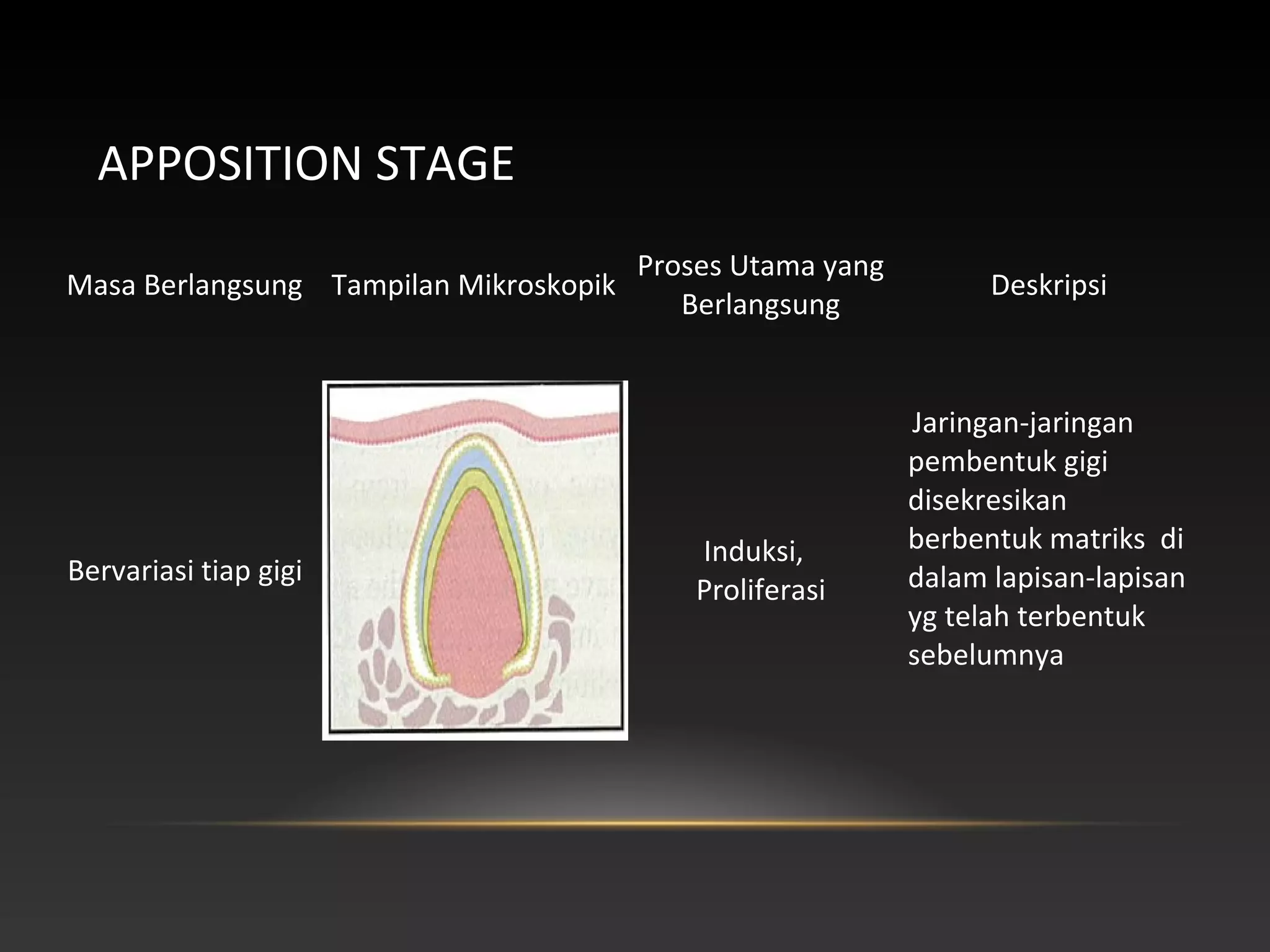 APPOSITION STAGE

| Masa Berlangsung | Tampilan Mikroskopik | Proses Utama yang Berlangsung | Deskripsi |
|---|---|---|---|
| Bervariasi tiap gigi | | Induksi, Proliferasi | Jaringan-jaringan pembentuk gigi disekresikan berbentuk matriks di dalam lapisan-lapisan yg telah terbentuk sebelumnya |